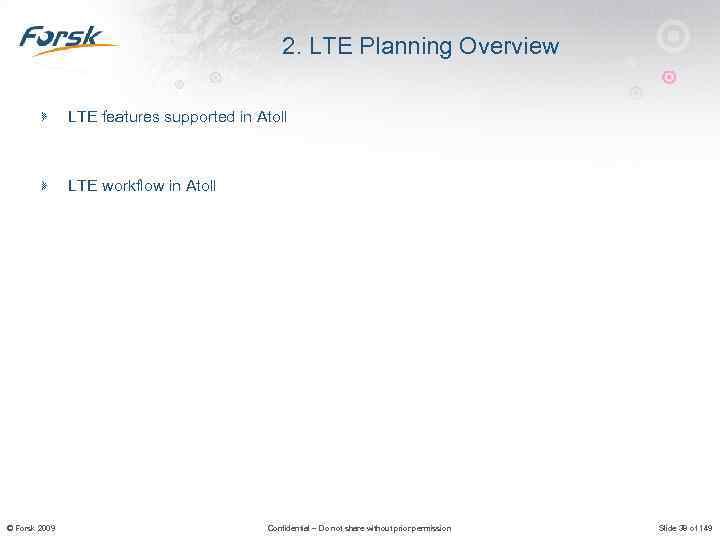 Forsk

2. LTE Planning Overview

LTE features supported in Atoll

LTE workflow in Atoll

© Forsk 2009

Confidential – Do not share without prior permission

Slide 39 of 149